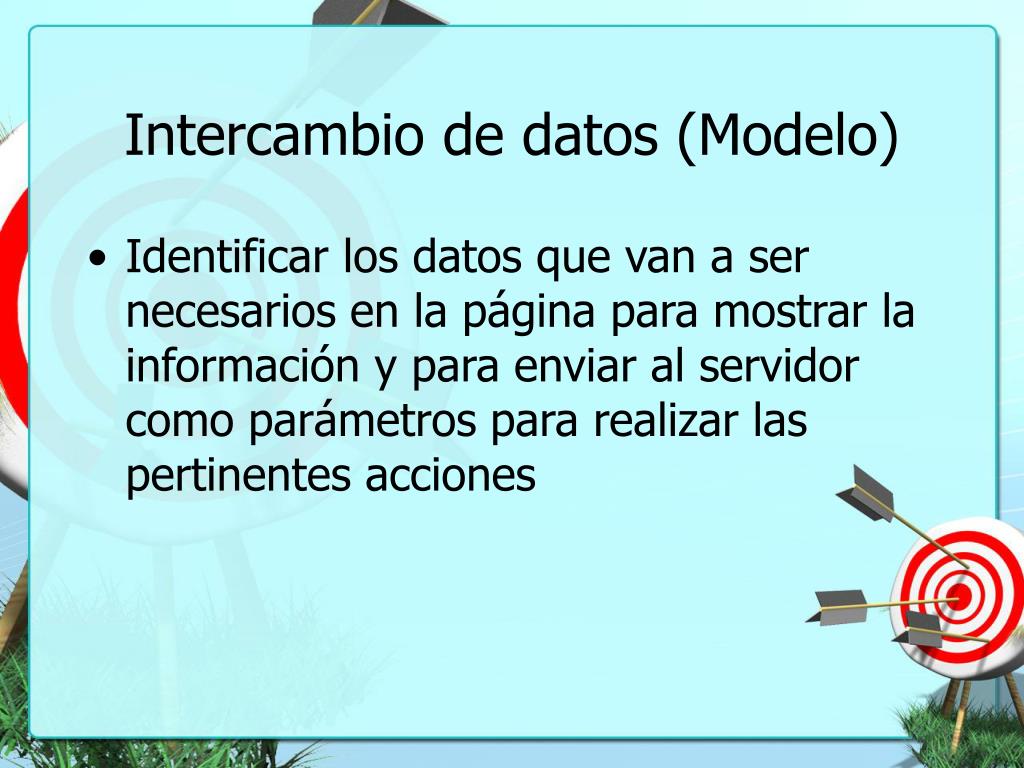 Intercambio de datos (Modelo)

• Identificar los datos que van a ser necesarios en la página para mostrar la información y para enviar al servidor como parámetros para realizar las pertinentes acciones